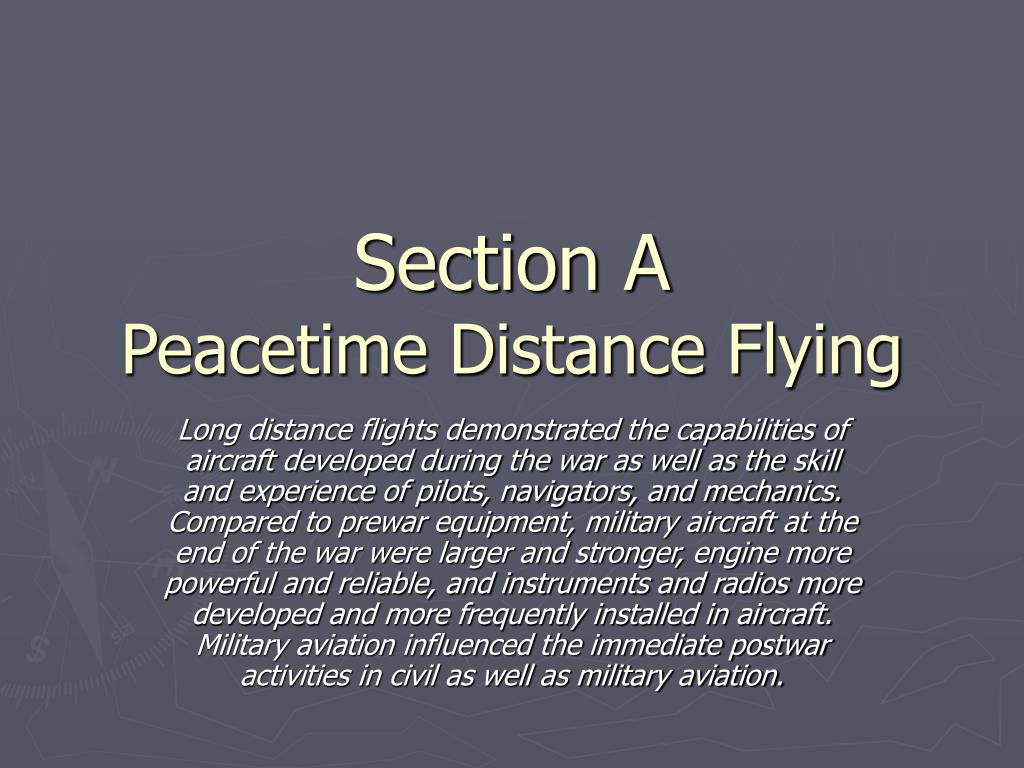 Section A
Peacetime Distance Flying

Long distance flights demonstrated the capabilities of aircraft developed during the war as well as the skill and experience of pilots, navigators, and mechanics. Compared to prewar equipment, military aircraft at the end of the war were larger and stronger, engine more powerful and reliable, and instruments and radios more developed and more frequently installed in aircraft. Military aviation influenced the immediate postwar activities in civil as well as military aviation.